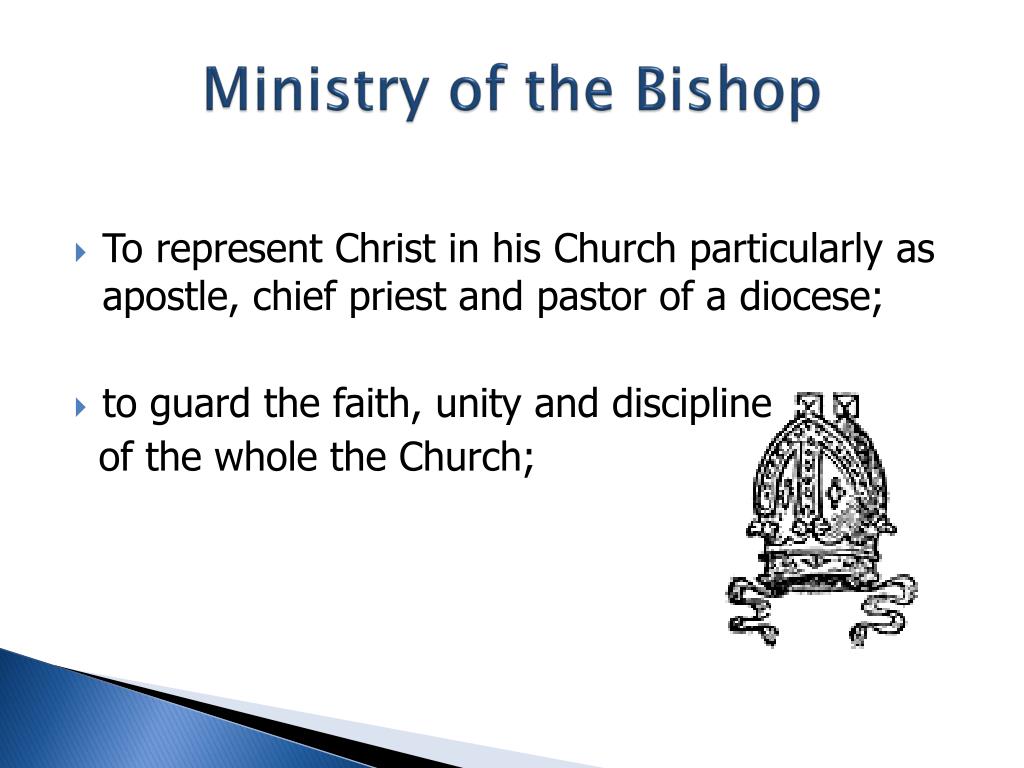 Ministry of the Bishop

To represent Christ in his Church particularly as apostle, chief priest and pastor of a diocese;

to guard the faith, unity and discipline of the whole the Church;